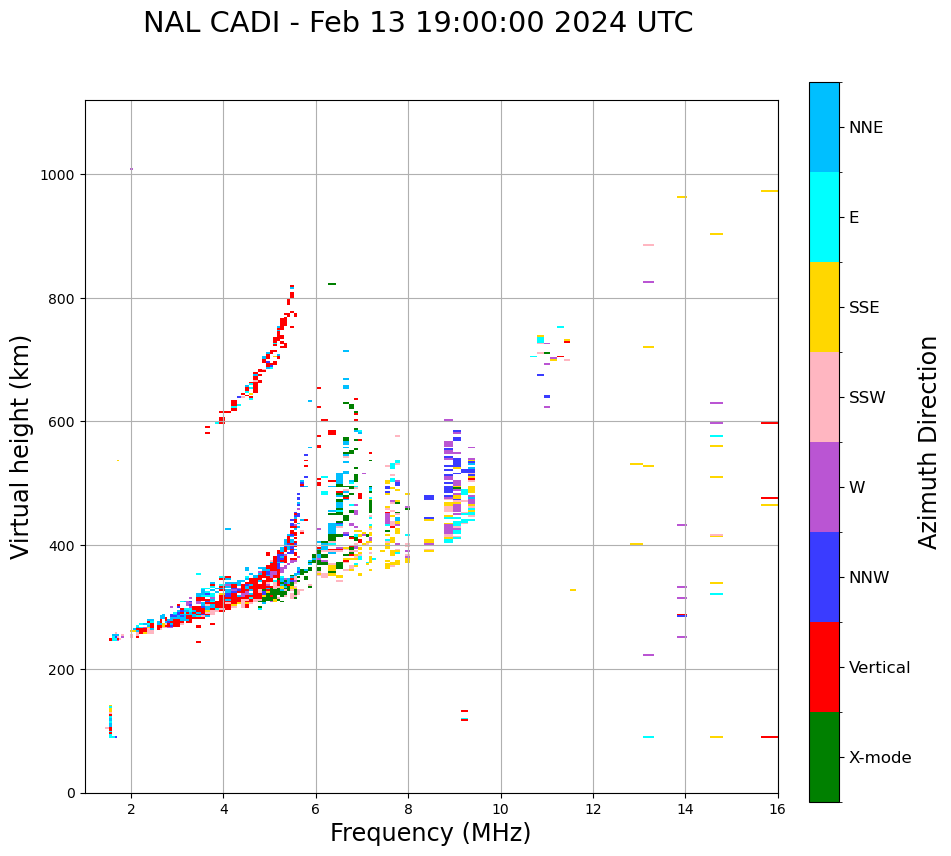 NAL CADI - Feb 13 19:00:00 2024 UTC

Virtual height (km)

1000
800
600
400
200
0

2
4
6
8
10
12
14
16

Frequency (MHz)

NNE
E
SSE
SSW
W
NNW
Vertical
X-mode

Azimuth Direction